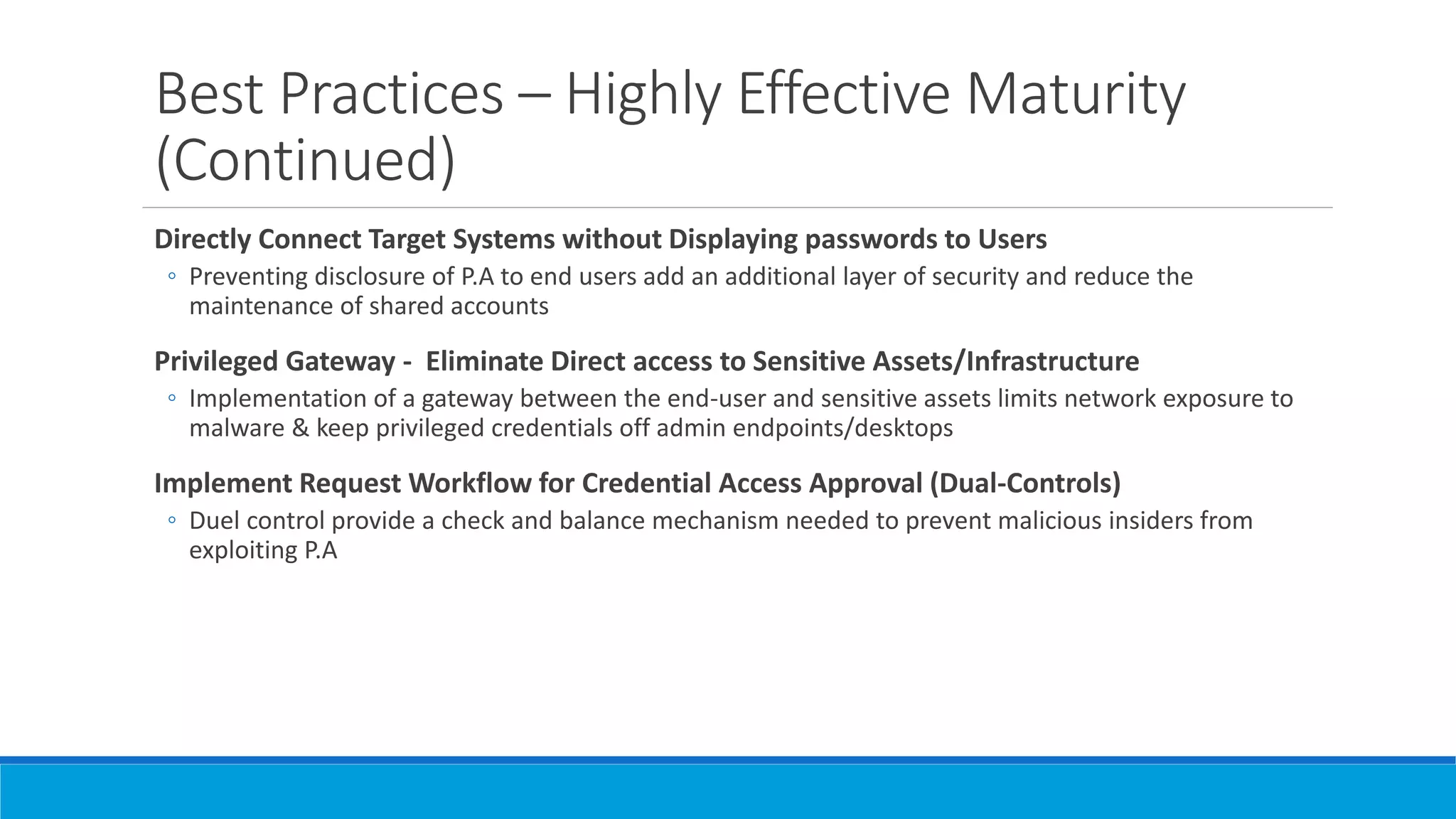 Best Practices – Highly Effective Maturity (Continued)

Directly Connect Target Systems without Displaying passwords to Users

◦ Preventing disclosure of P.A to end users add an additional layer of security and reduce the maintenance of shared accounts

Privileged Gateway -  Eliminate Direct access to Sensitive Assets/Infrastructure

◦ Implementation of a gateway between the end-user and sensitive assets limits network exposure to malware & keep privileged credentials off admin endpoints/desktops

Implement Request Workflow for Credential Access Approval (Dual-Controls)

◦ Duel control provide a check and balance mechanism needed to prevent malicious insiders from exploiting P.A